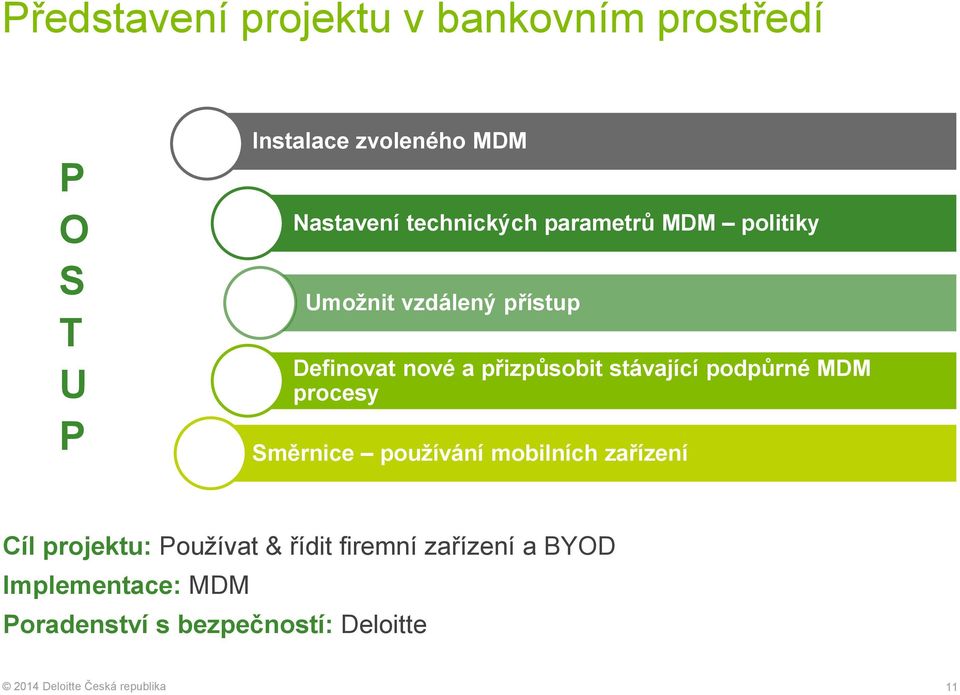 Představení projektu v bankovním prostředí

P
O
S
T
U
P

Instalace zvoleného MDM

Nastavení technických parametrů MDM – politiky

Umožnit vzdálený přístup

Definovat nové a přizpůsobit stávající podpůrné MDM procesy

Směrnice – používání mobilních zařízení

Cíl projektu: Používat & řídit firemní zařízení a BYOD
Implementace: MDM
Poradenství s bezpečností: Deloitte

© 2014 Deloitte Česká republika

11